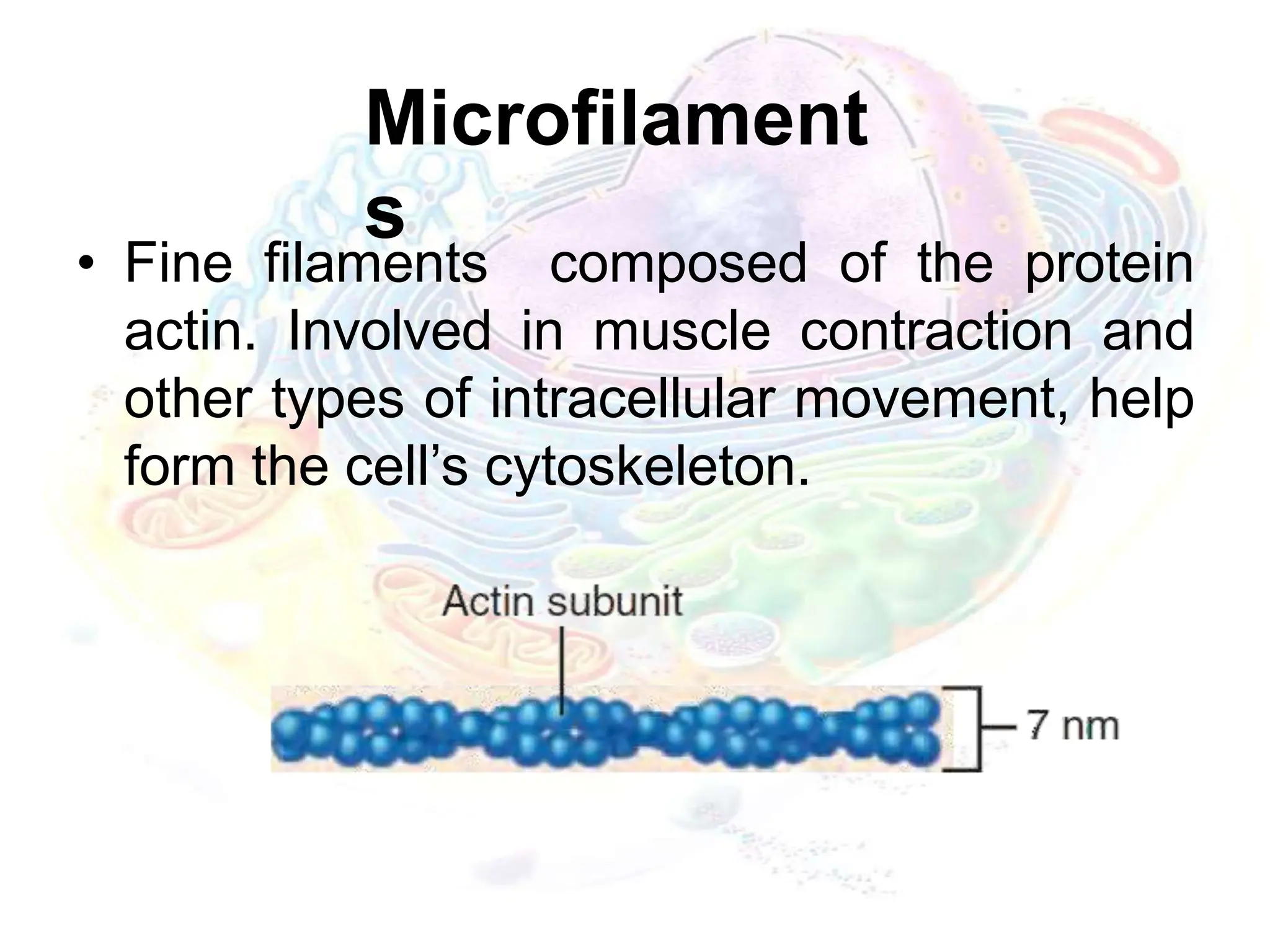 Microfilaments

• Fine filaments composed of the protein actin. Involved in muscle contraction and other types of intracellular movement, help form the cell’s cytoskeleton.

Actin subunit

7 nm